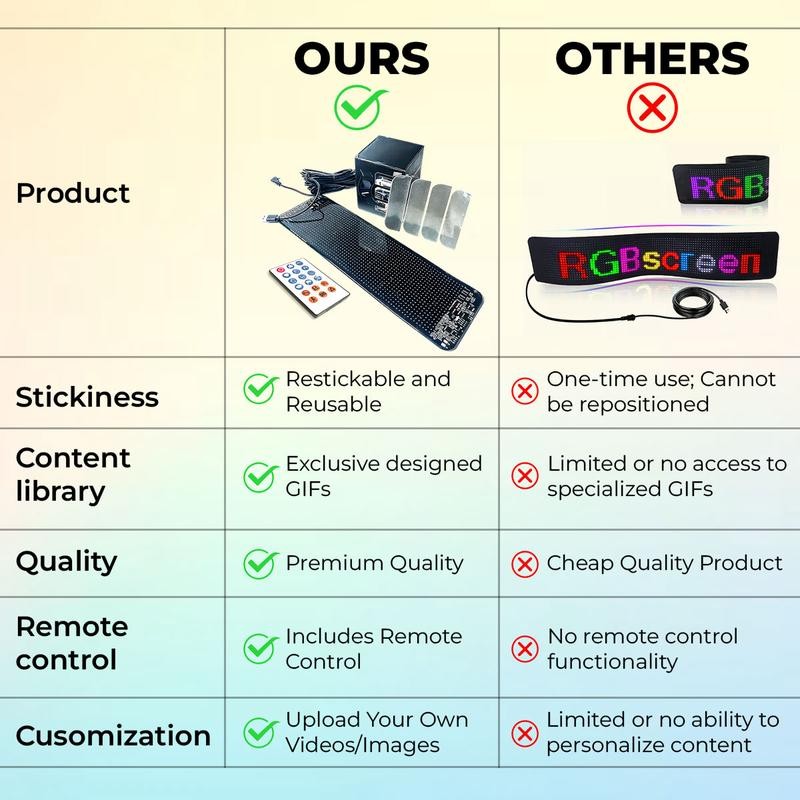 | | OURS | OTHERS |
|---|---|---|
| Product | | RGB RGBscreen |
| Stickiness | Restickable and Reusable | One-time use; Cannot be repositioned |
| Content library | Exclusive designed GIFs | Limited or no access to specialized GIFs |
| Quality | Premium Quality | Cheap Quality Product |
| Remote control | Includes Remote Control | No remote control functionality |
| Cusomization | Upload Your Own Videos/Images | Limited or no ability to personalize content |